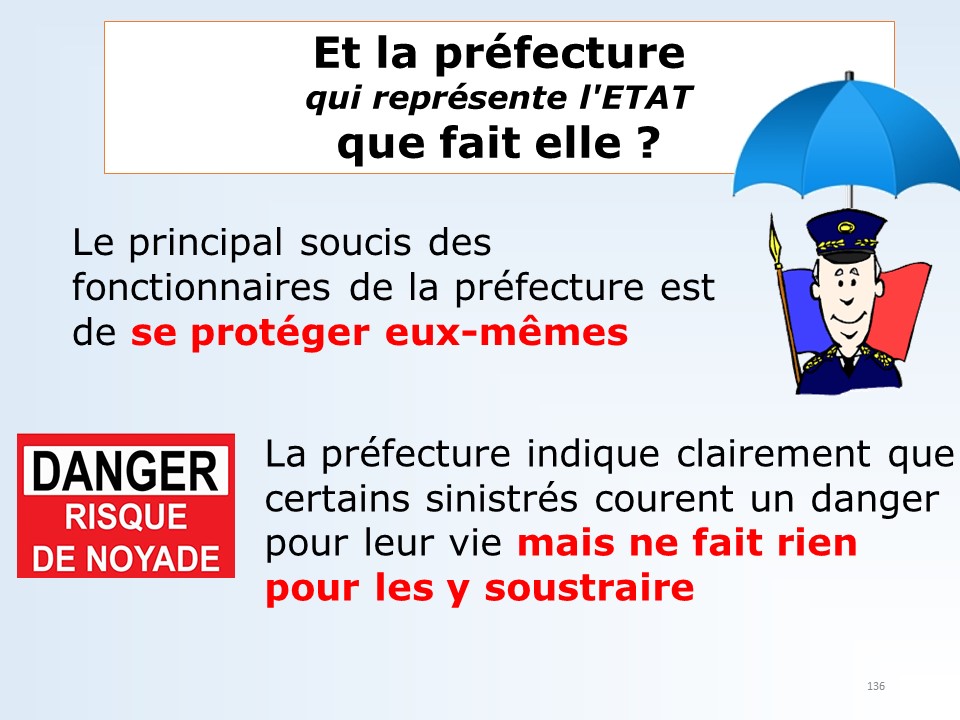 Et la préfecture
qui représente l'ETAT
que fait elle ?

Le principal soucis des fonctionnaires de la préfecture est de se protéger eux-mêmes

DANGER
RISQUE
DE NOYADE

La préfecture indique clairement que certains sinistrés courent un danger pour leur vie mais ne fait rien pour les y soustraire

136